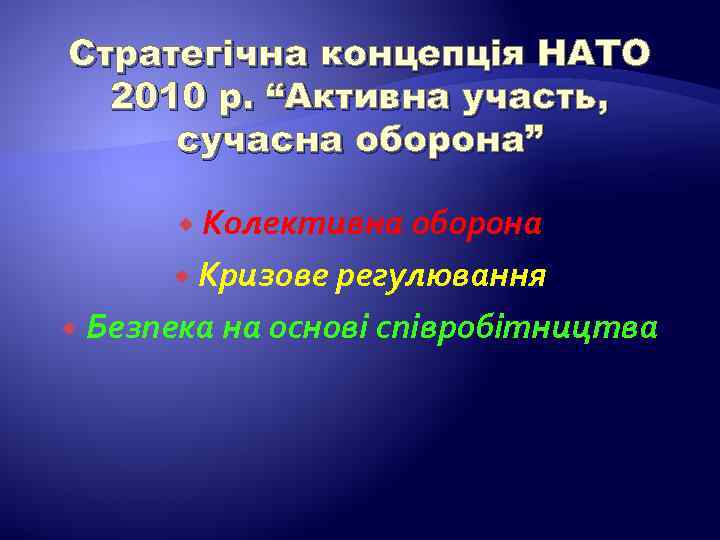 Стратегічна концепція НАТО 2010 р. “Активна участь, сучасна оборона”

Колективна оборона

Кризове регулювання

Безпека на основі співробітництва